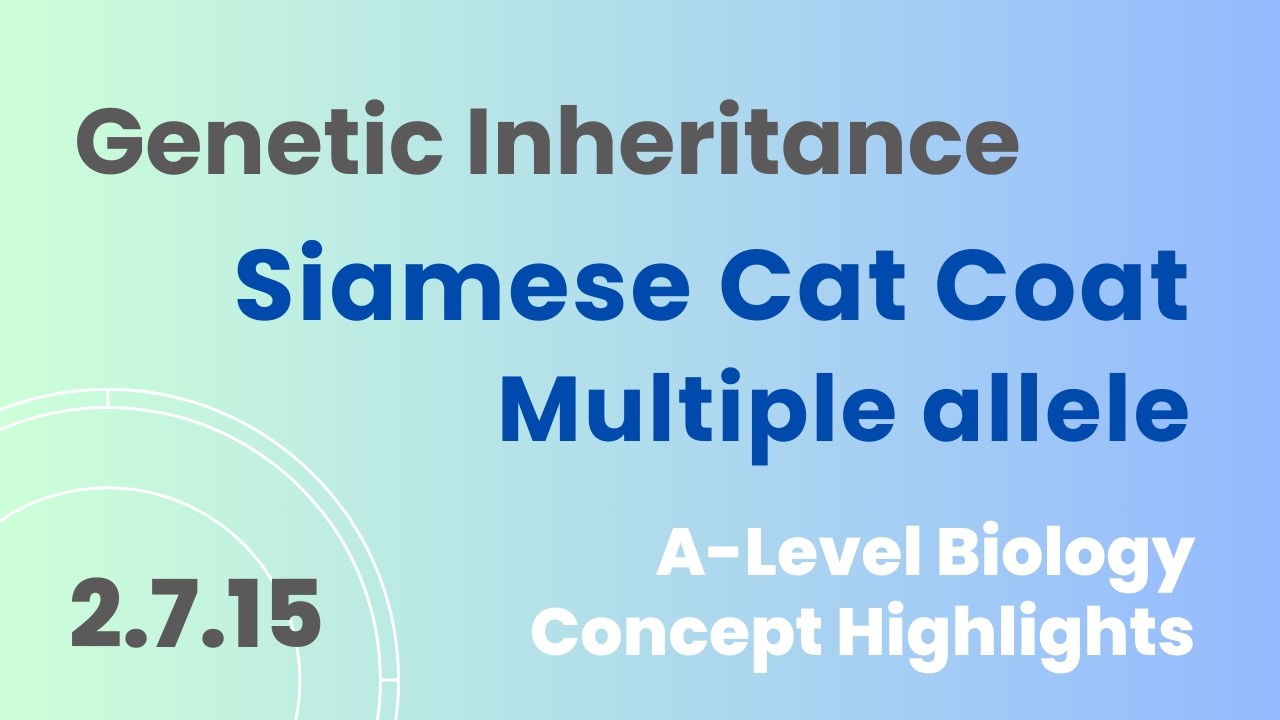 Genetic Inheritance

Siamese Cat Coat
Multiple allele

2.7.15

A-Level Biology
Concept Highlights